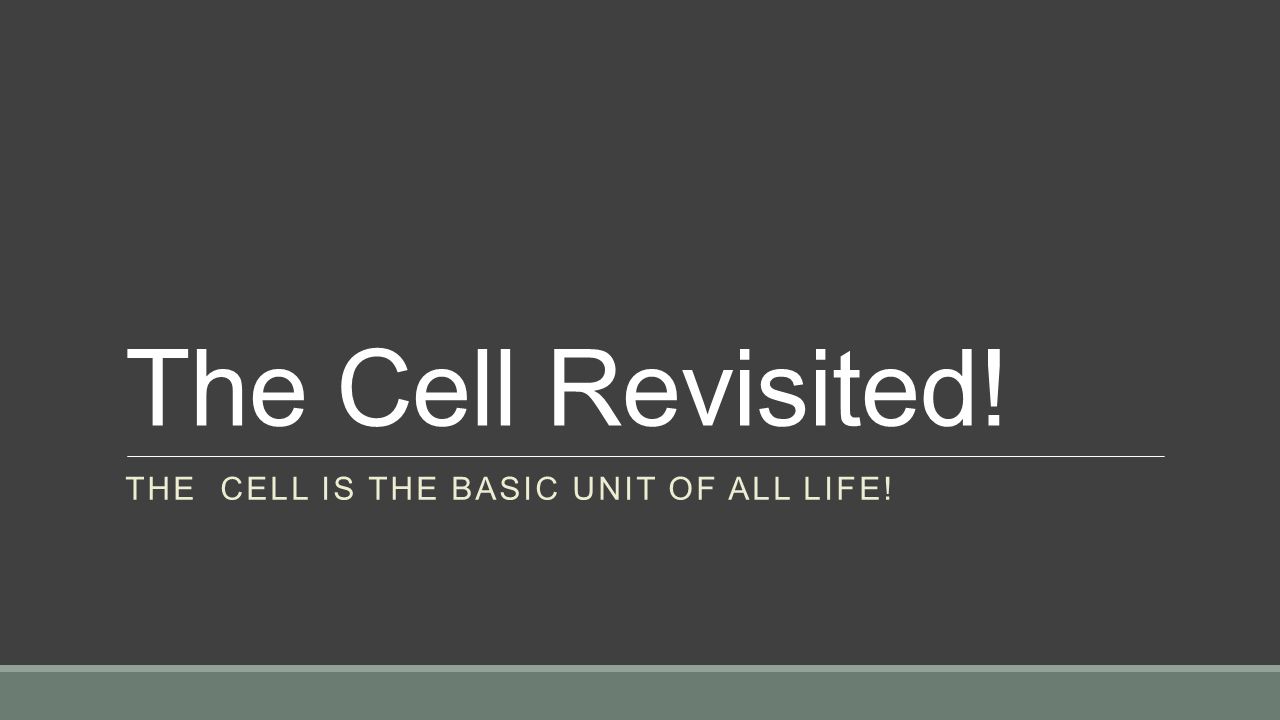 The Cell Revisited!

THE CELL IS THE BASIC UNIT OF ALL LIFE!